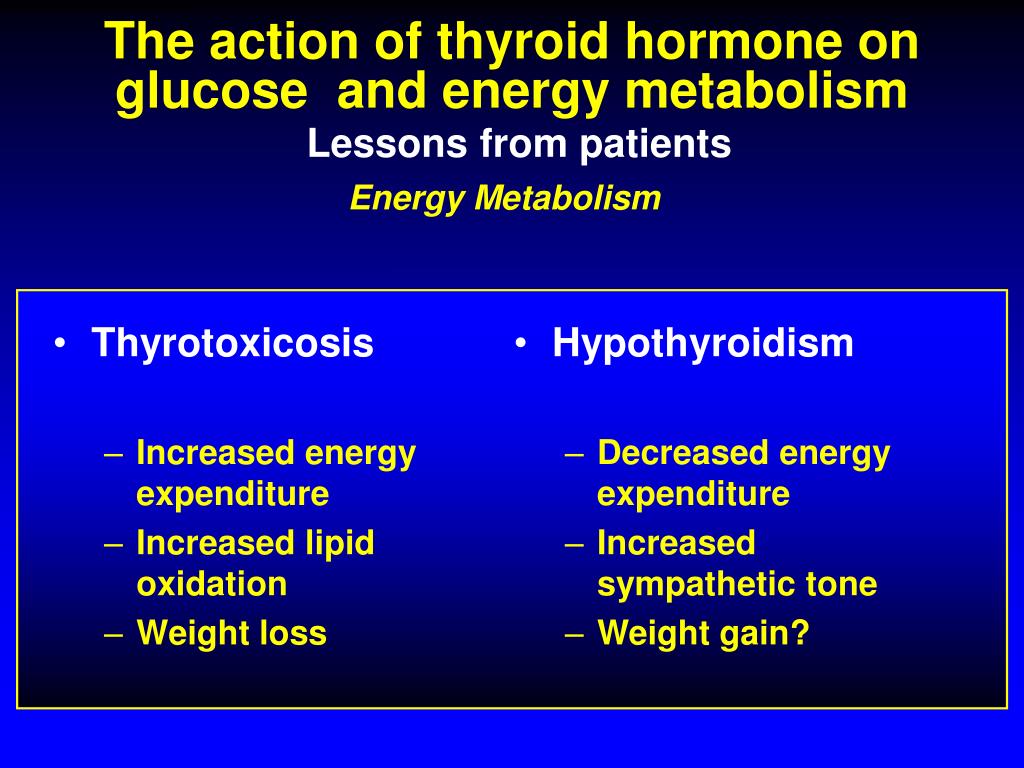 The action of thyroid hormone on glucose and energy metabolism
Lessons from patients
Energy Metabolism

• Thyrotoxicosis
– Increased energy expenditure
– Increased lipid oxidation
– Weight loss

• Hypothyroidism
– Decreased energy expenditure
– Increased sympathetic tone
– Weight gain?